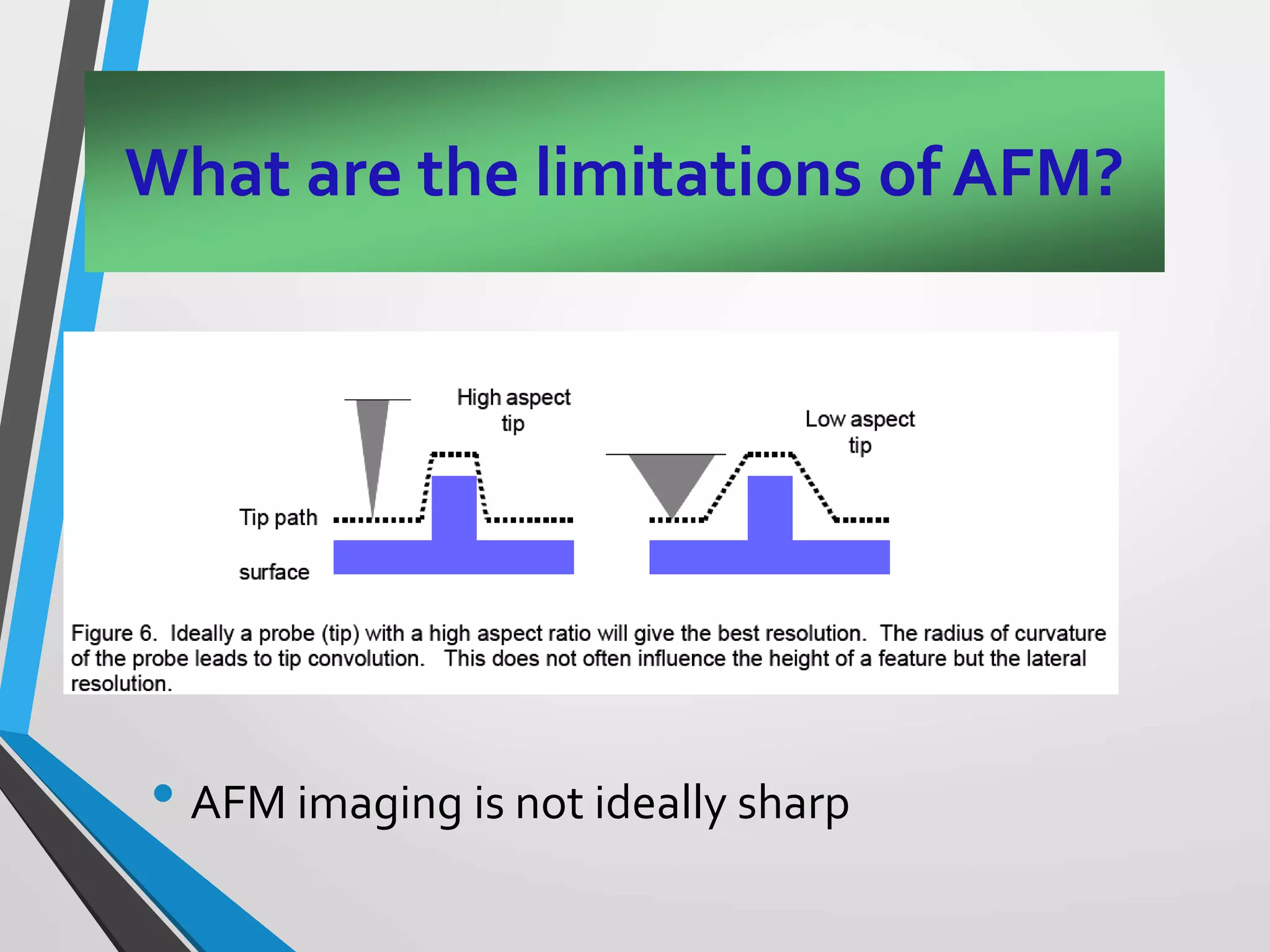 What are the limitations of AFM?

High aspect tip

Low aspect tip

Tip path

surface

Figure 6. Ideally a probe (tip) with a high aspect ratio will give the best resolution. The radius of curvature of the probe leads to tip convolution. This does not often influence the height of a feature but the lateral resolution.

• AFM imaging is not ideally sharp